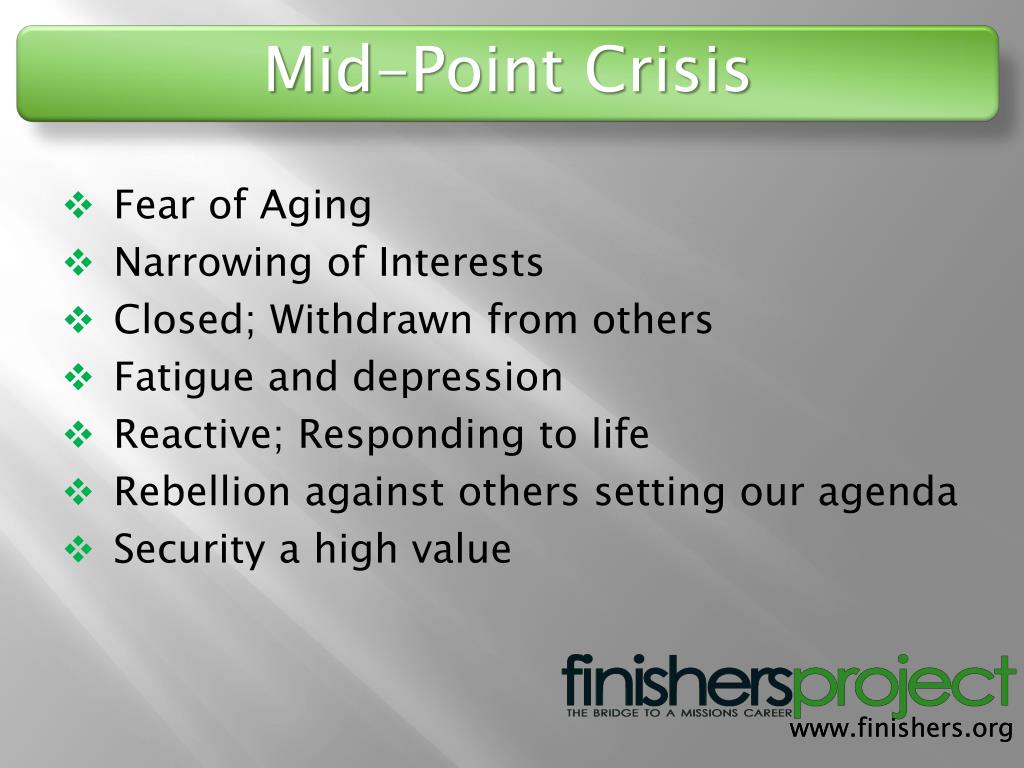 Mid-Point Crisis

❖ Fear of Aging
❖ Narrowing of Interests
❖ Closed; Withdrawn from others
❖ Fatigue and depression
❖ Reactive; Responding to life
❖ Rebellion against others setting our agenda
❖ Security a high value

finishersproject
THE BRIDGE TO A MISSIONS CAREER
www.finishers.org